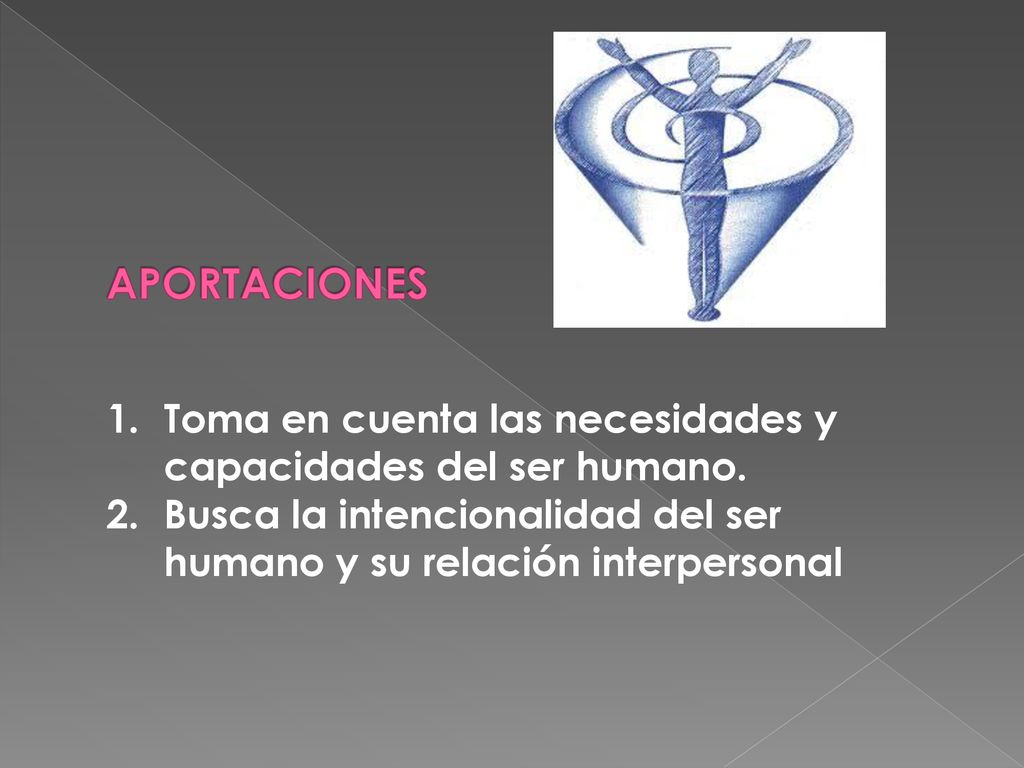 APORTACIONES

1. Toma en cuenta las necesidades y capacidades del ser humano.
2. Busca la intencionalidad del ser humano y su relación interpersonal